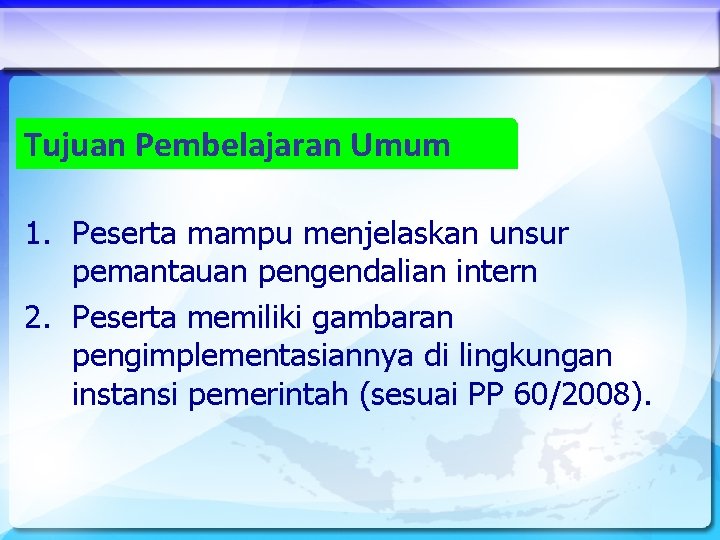 Tujuan Pembelajaran Umum

1. Peserta mampu menjelaskan unsur pemantauan pengendalian intern
2. Peserta memiliki gambaran pengimplementasiannya di lingkungan instansi pemerintah (sesuai PP 60/2008).